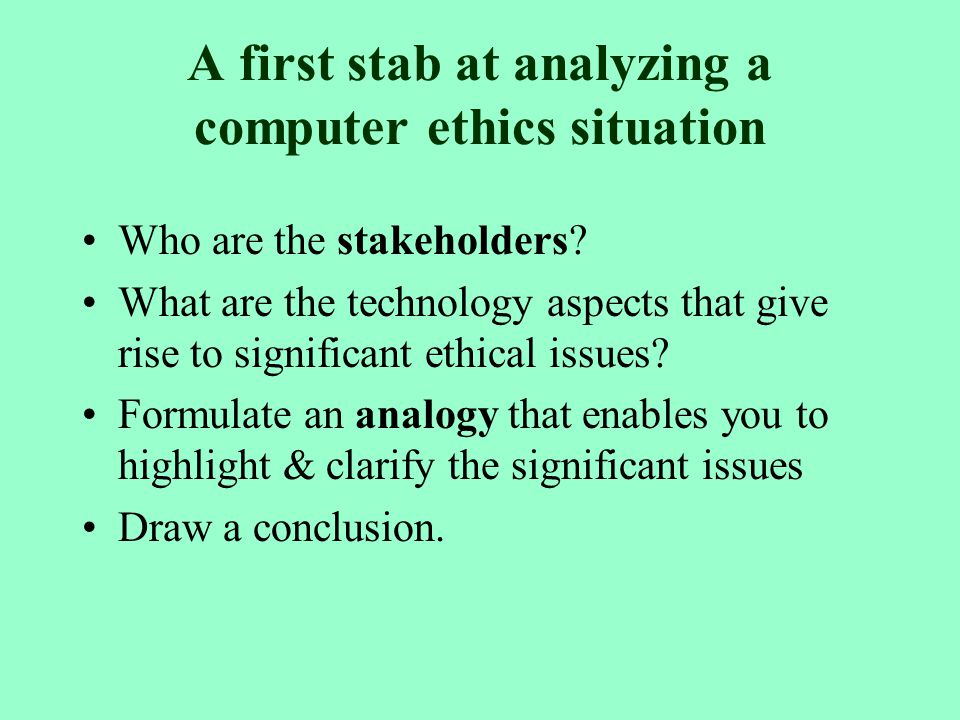 A first stab at analyzing a computer ethics situation

• Who are the stakeholders?
• What are the technology aspects that give rise to significant ethical issues?
• Formulate an analogy that enables you to highlight & clarify the significant issues
• Draw a conclusion.